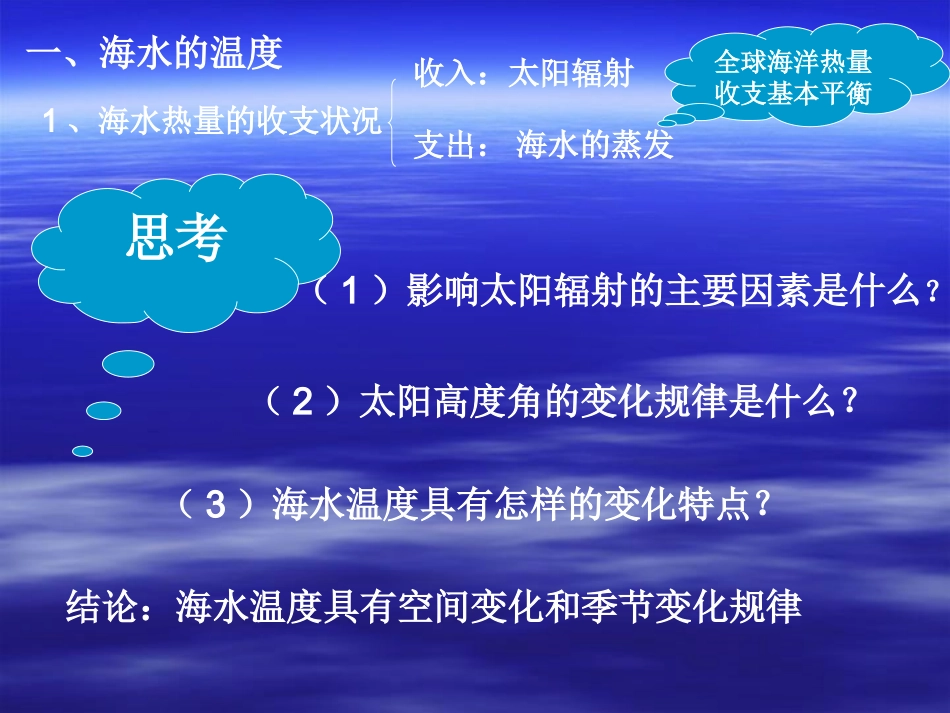 一、海水的温度

1、海水热量的收支状况

收入：太阳辐射

支出： 海水的蒸发

全球海洋热量收支基本平衡

思考

（1）影响太阳辐射的主要因素是什么？

（2）太阳高度角的变化规律是什么？

（3）海水温度具有怎样的变化特点？

结论：海水温度具有空间变化和季节变化规律